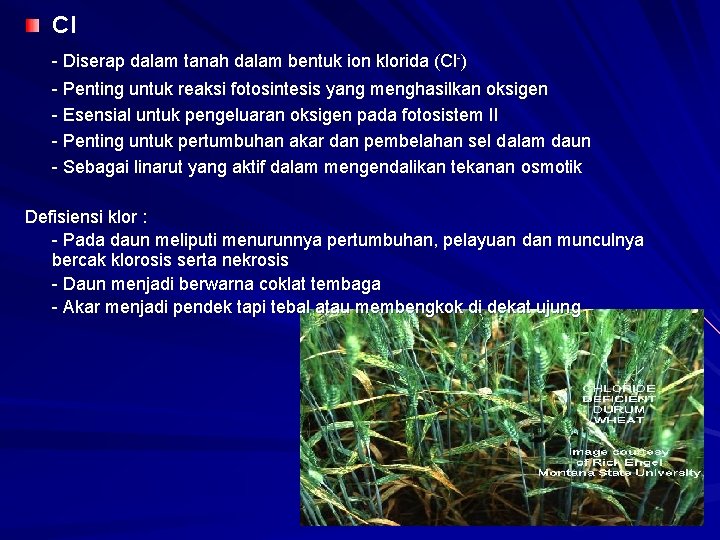 Cl

- Diserap dalam tanah dalam bentuk ion klorida ($Cl^-$)
- Penting untuk reaksi fotosintesis yang menghasilkan oksigen
- Esensial untuk pengeluaran oksigen pada fotosistem II
- Penting untuk pertumbuhan akar dan pembelahan sel dalam daun
- Sebagai linarut yang aktif dalam mengendalikan tekanan osmotik

Defisiensi klor :
- Pada daun meliputi menurunnya pertumbuhan, pelayuan dan munculnya bercak klorosis serta nekrosis
- Daun menjadi berwarna coklat tembaga
- Akar menjadi pendek tapi tebal atau membengkok di dekat ujung

CHLORIDE DEFICIENT DURUM WHEAT

Image courtesy of Rick Engel Montana State University